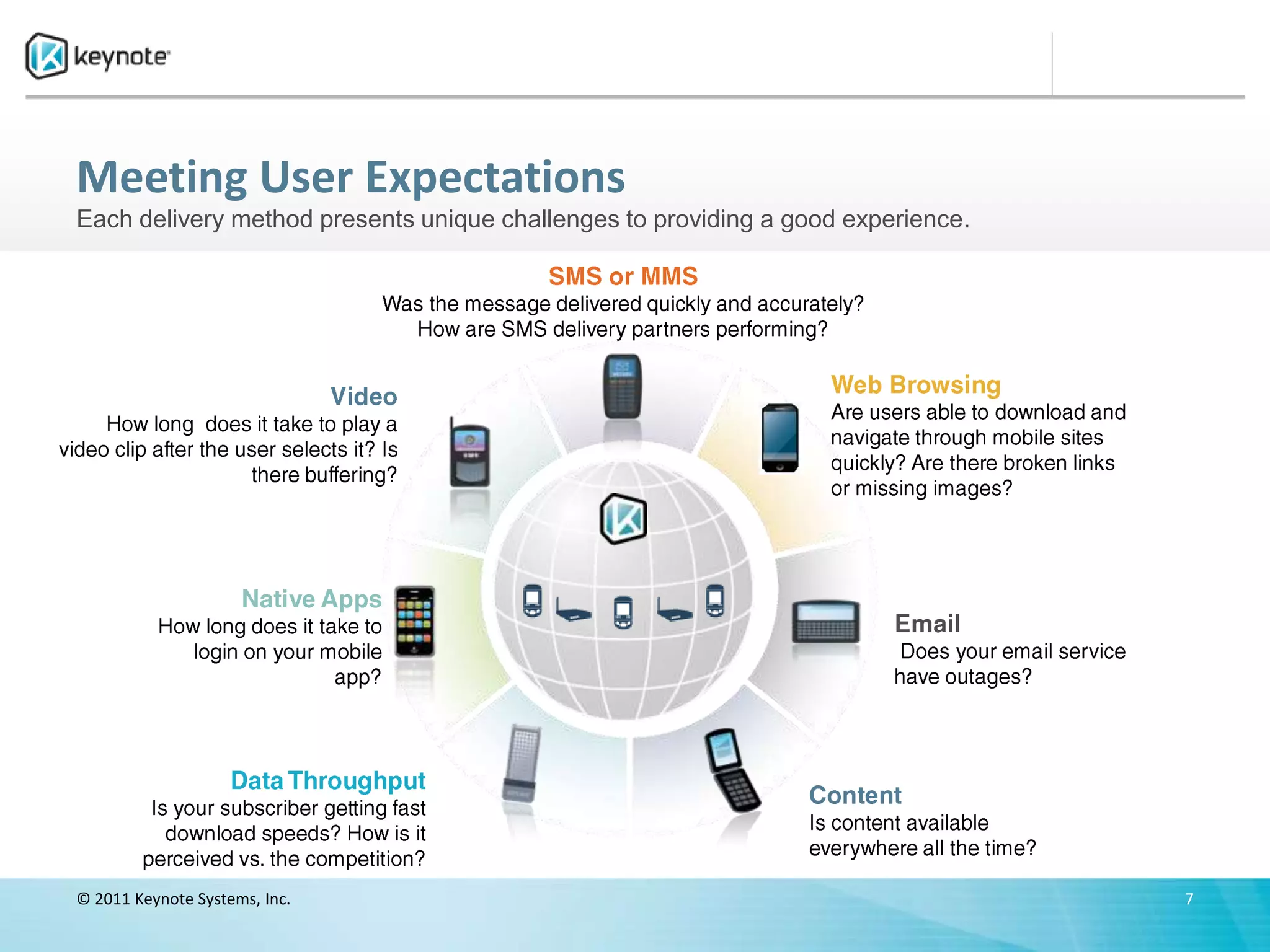 keynote

Meeting User Expectations

Each delivery method presents unique challenges to providing a good experience.

SMS or MMS
Was the message delivered quickly and accurately? How are SMS delivery partners performing?

Video
How long does it take to play a video clip after the user selects it? Is there buffering?

Web Browsing
Are users able to download and navigate through mobile sites quickly? Are there broken links or missing images?

Native Apps
How long does it take to login on your mobile app?

Email
Does your email service have outages?

Data Throughput
Is your subscriber getting fast download speeds? How is it perceived vs. the competition?

Content
Is content available everywhere all the time?

© 2011 Keynote Systems, Inc.

7